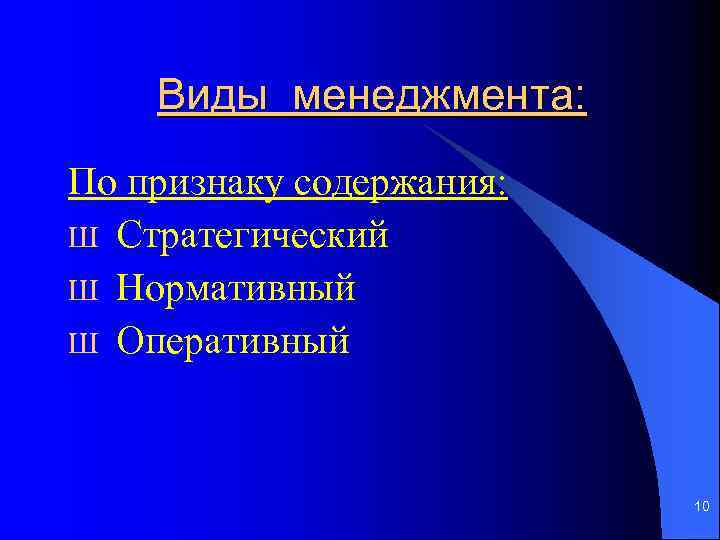 Виды менеджмента:

По признаку содержания:
Ш Стратегический
Ш Нормативный
Ш Оперативный

10